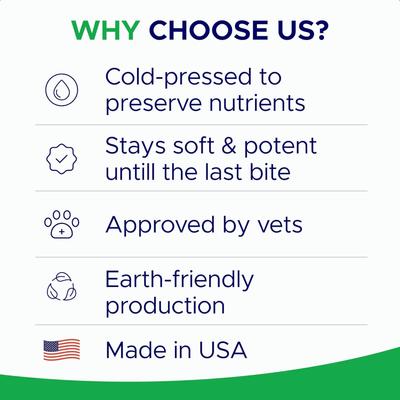 WHY CHOOSE US?

Cold-pressed to preserve nutrients

Stays soft & potent untill the last bite

Approved by vets

Earth-friendly production

Made in USA